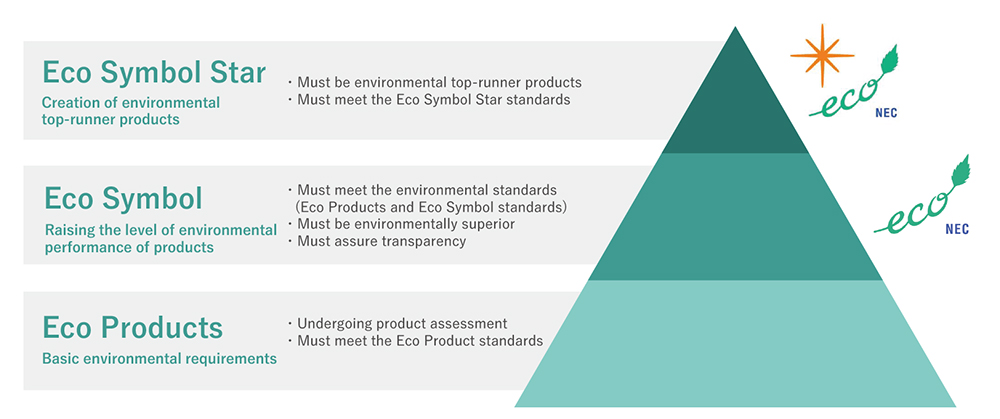 Eco Symbol Star

Creation of environmental top-runner products

・Must be environmental top-runner products
・Must meet the Eco Symbol Star standards

eco NEC

Eco Symbol

Raising the level of environmental performance of products

・Must meet the environmental standards (Eco Products and Eco Symbol standards)
・Must be environmentally superior
・Must assure transparency

eco NEC

Eco Products

Basic environmental requirements

・Undergoing product assessment
・Must meet the Eco Product standards